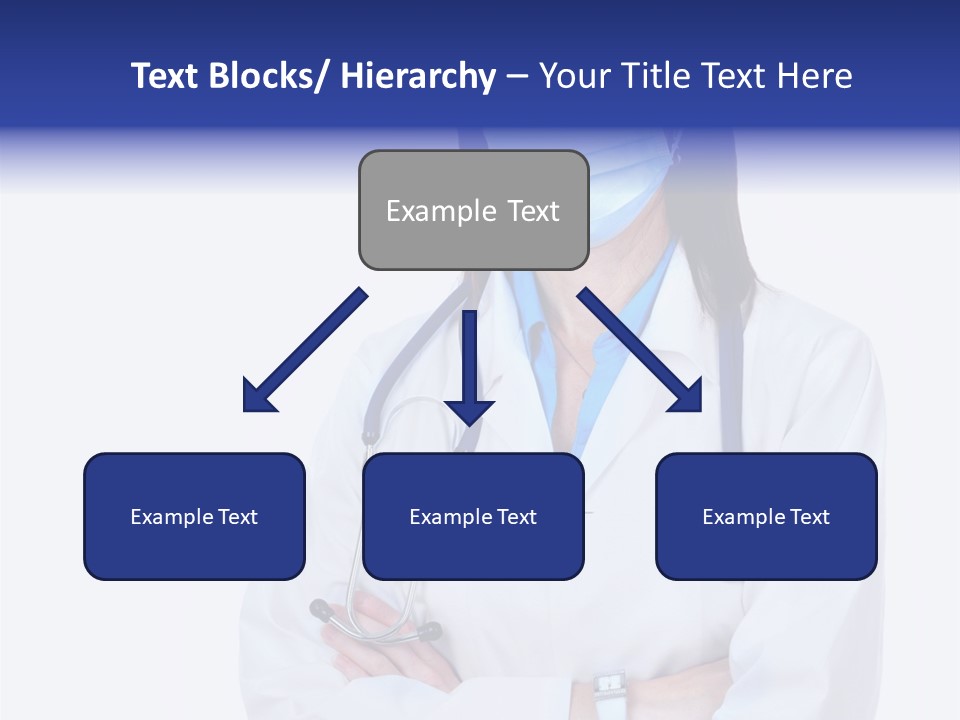 Text Blocks/ Hierarchy – Your Title Text Here

Example Text

Example Text

Example Text

Example Text